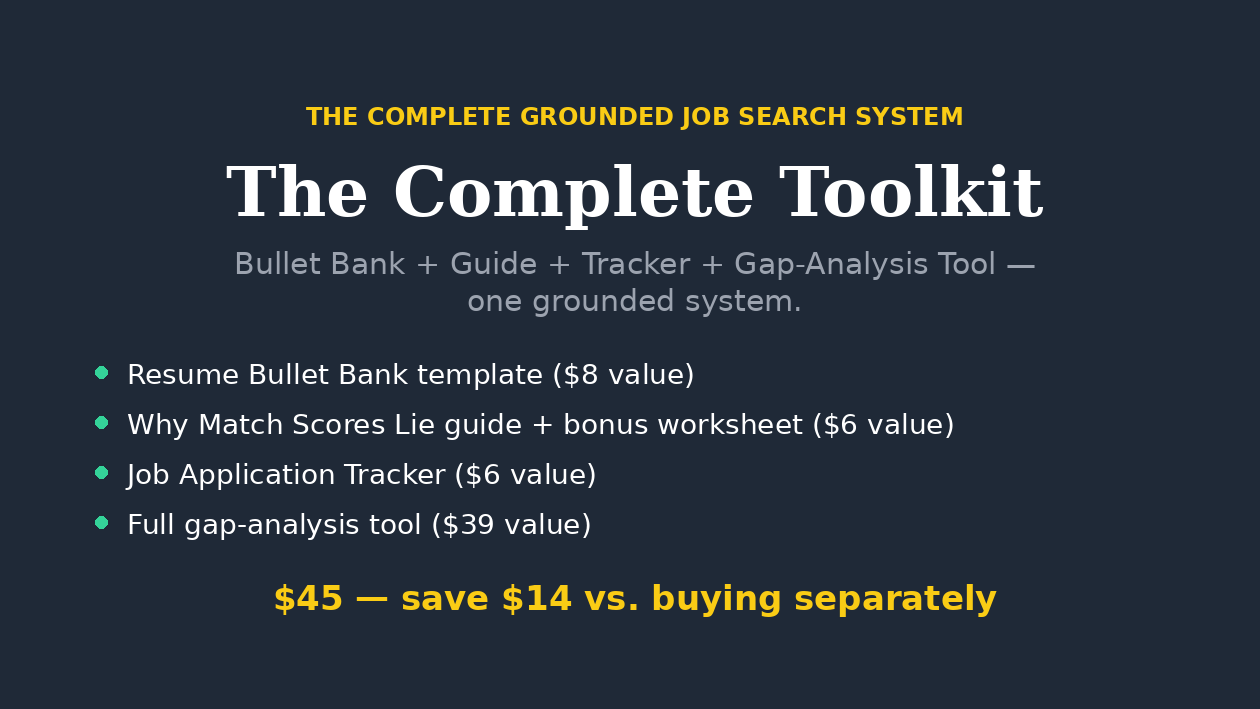 THE COMPLETE GROUNDED JOB SEARCH SYSTEM

The Complete Toolkit

Bullet Bank + Guide + Tracker + Gap-Analysis Tool — one grounded system.

• Resume Bullet Bank template ($8 value)
• Why Match Scores Lie guide + bonus worksheet ($6 value)
• Job Application Tracker ($6 value)
• Full gap-analysis tool ($39 value)

$45 — save $14 vs. buying separately